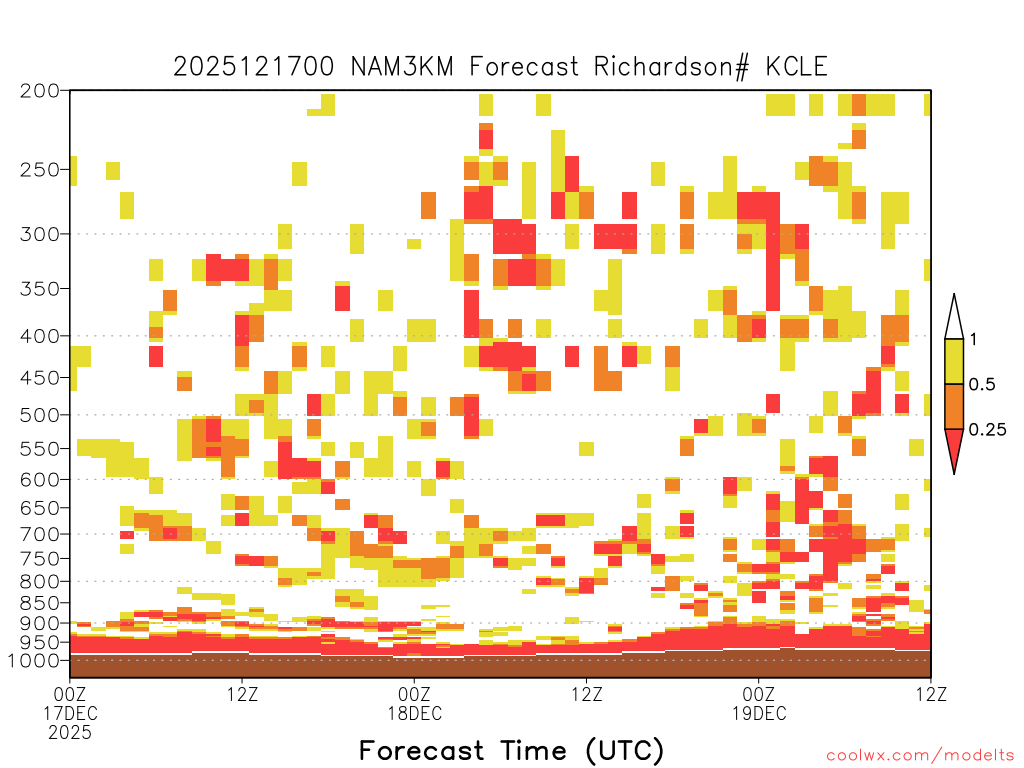 2025121700 NAM3KM Forecast Richardson# KCLE

200
250
300
350
400
450
500
550
600
650
700
750
800
850
900
950
1000

1
0.5
0.25

00Z 17DEC 2025
12Z
00Z 18DEC
12Z
00Z 19DEC
12Z

Forecast Time (UTC)

coolwx.com/modelts